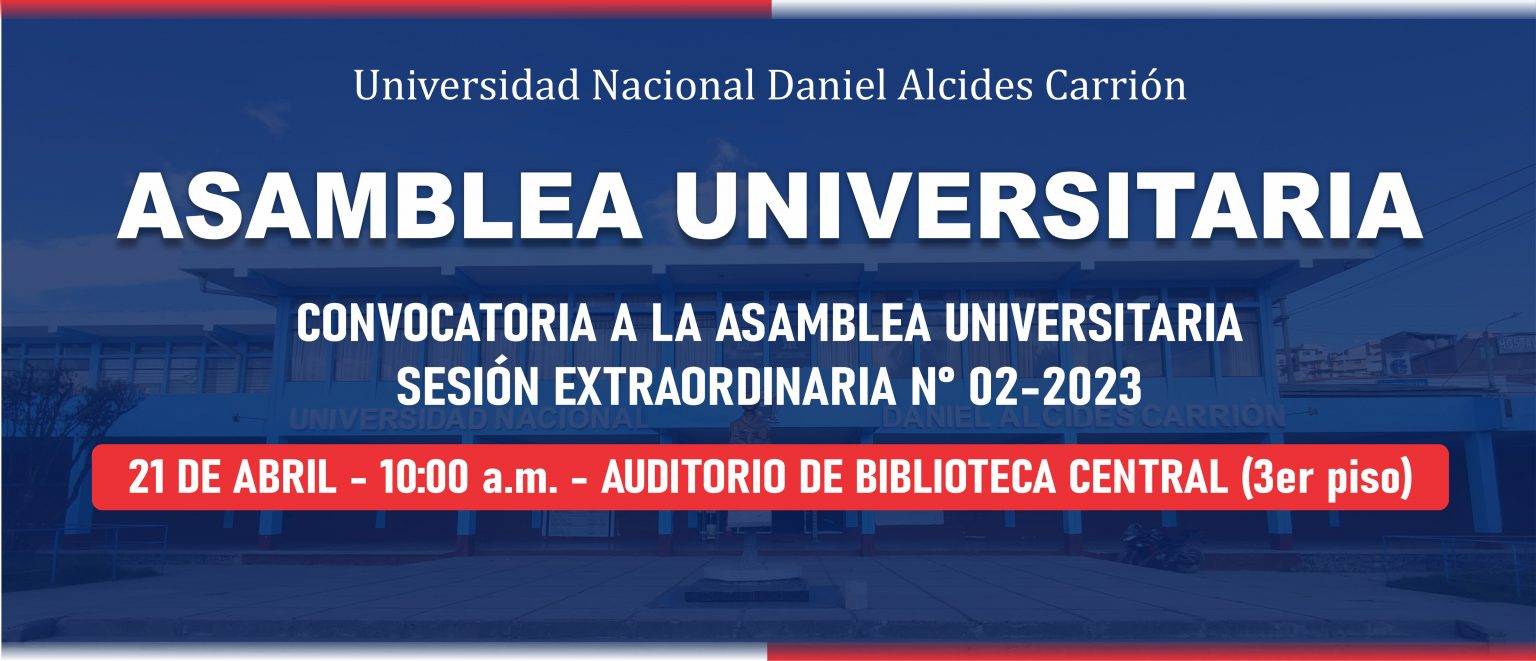 Universidad Nacional Daniel Alcides Carrión

ASAMBLEA UNIVERSITARIA

CONVOCATORIA A LA ASAMBLEA UNIVERSITARIA
SESIÓN EXTRAORDINARIA N° 02-2023

UNIVERSIDAD NACIONAL DANIEL ALCIDES CARRIÓN

21 DE ABRIL - 10:00 a.m. - AUDITORIO DE BIBLIOTECA CENTRAL (3er piso)